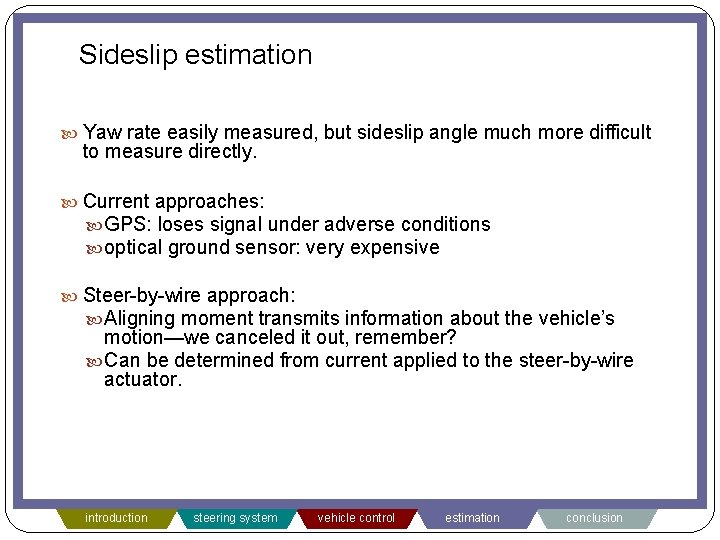 Sideslip estimation

Yaw rate easily measured, but sideslip angle much more difficult to measure directly.

Current approaches:
GPS: loses signal under adverse conditions
optical ground sensor: very expensive

Steer-by-wire approach:
Aligning moment transmits information about the vehicle's motion—we canceled it out, remember?
Can be determined from current applied to the steer-by-wire actuator.

introduction
steering system
vehicle control
estimation
conclusion